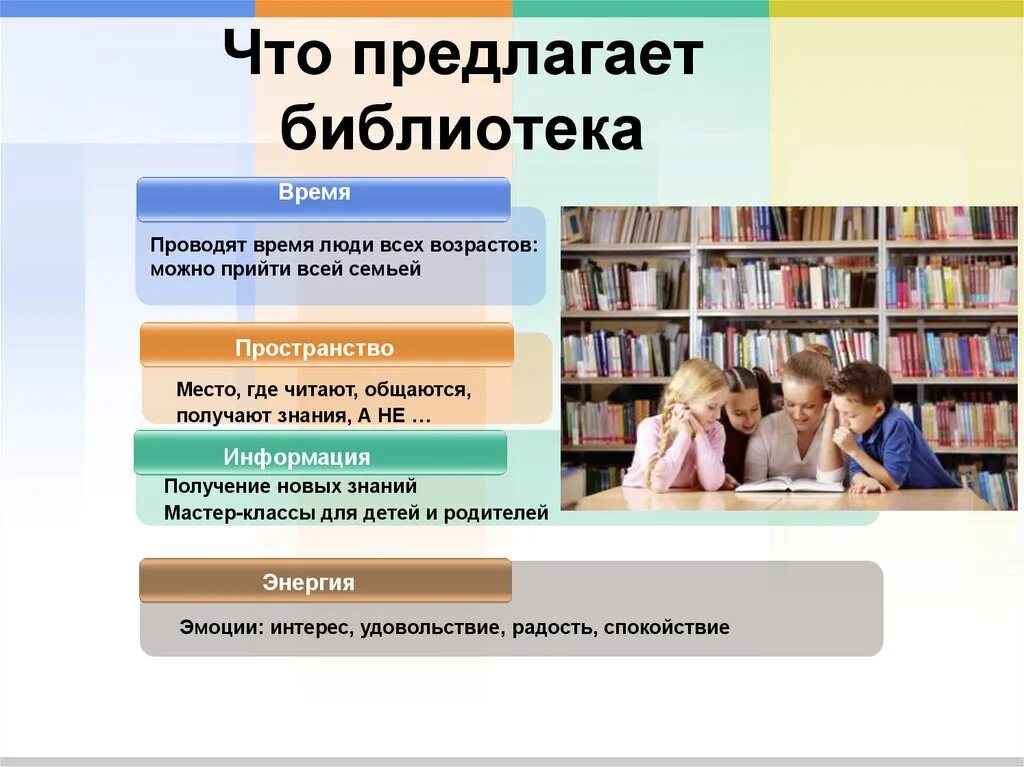 Что предлагает библиотека

Время

Проводят время люди всех возрастов: можно прийти всей семьей

Пространство

Место, где читают, общаются, получают знания, А НЕ …

Информация

Получение новых знаний
Мастер-классы для детей и родителей

Энергия

Эмоции: интерес, удовольствие, радость, спокойствие